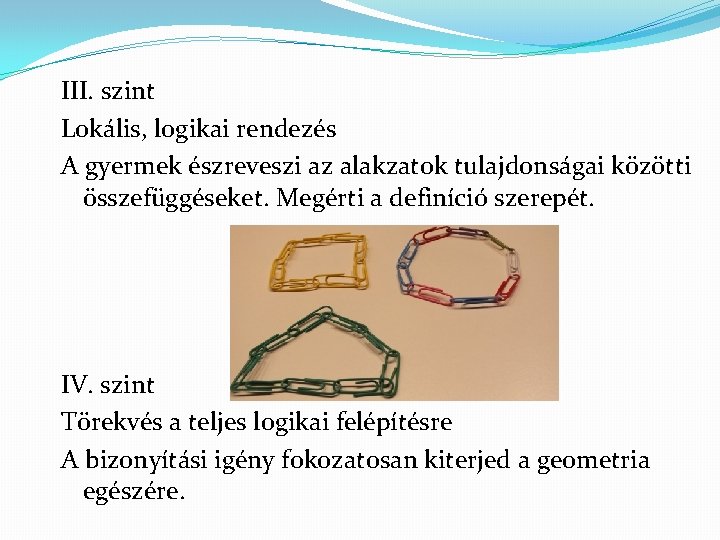 III. szint

Lokális, logikai rendezés

A gyermek észreveszi az alakzatok tulajdonságai közötti összefüggéseket. Megérti a definíció szerepét.

IV. szint

Törekvés a teljes logikai felépítésre

A bizonyítási igény fokozatosan kiterjed a geometria egészére.